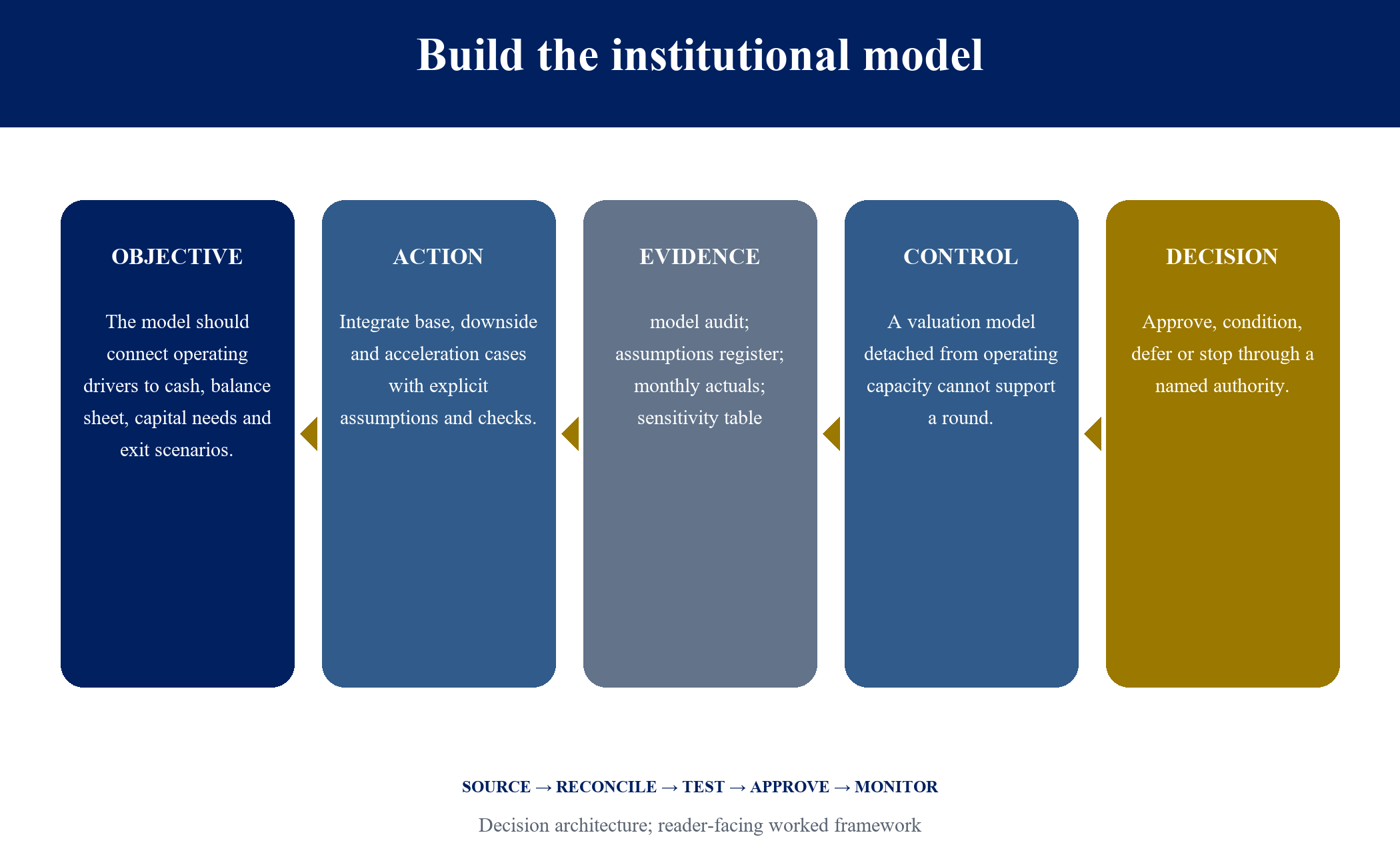 Build the institutional model

OBJECTIVE

The model should connect operating drivers to cash, balance sheet, capital needs and exit scenarios.

ACTION

Integrate base, downside and acceleration cases with explicit assumptions and checks.

EVIDENCE

model audit; assumptions register; monthly actuals; sensitivity table

CONTROL

A valuation model detached from operating capacity cannot support a round.

DECISION

Approve, condition, defer or stop through a named authority.

SOURCE → RECONCILE → TEST → APPROVE → MONITOR

Decision architecture; reader-facing worked framework